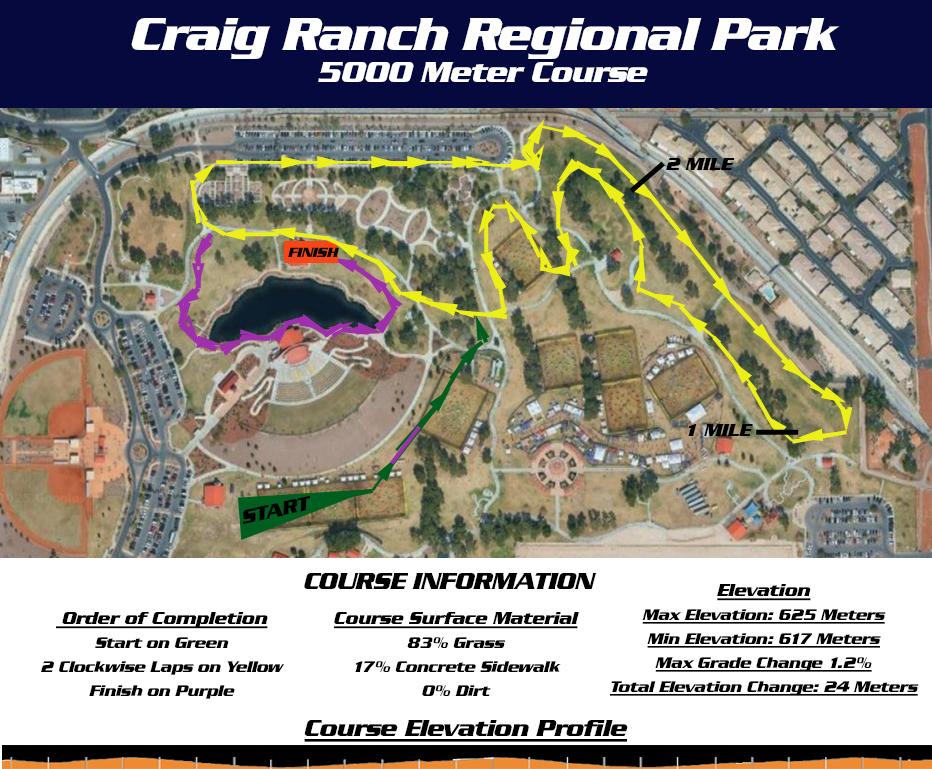 Craig Ranch Regional Park
5000 Meter Course

2 MILE
FINISH
1 MILE
START

COURSE INFORMATION

Order of Completion
Start on Green
2 Clockwise Laps on Yellow
Finish on Purple

Course Surface Material
83% Grass
17% Concrete Sidewalk
0% Dirt

Elevation
Max Elevation: 625 Meters
Min Elevation: 617 Meters
Max Grade Change 1.2%
Total Elevation Change: 24 Meters

Course Elevation Profile